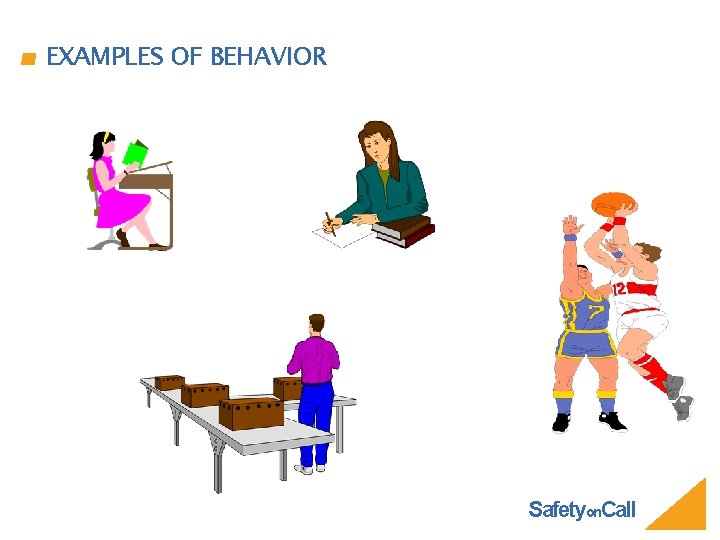 EXAMPLES OF BEHAVIOR

7

12

SafetyonCall